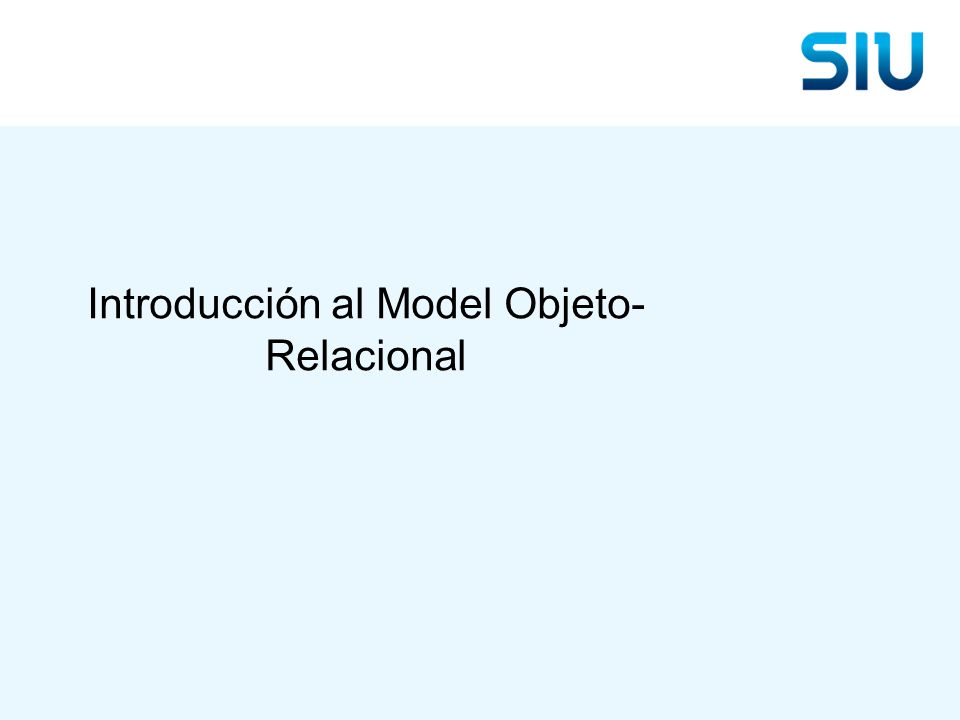 SIU

Introducción al Model Objeto-Relacional